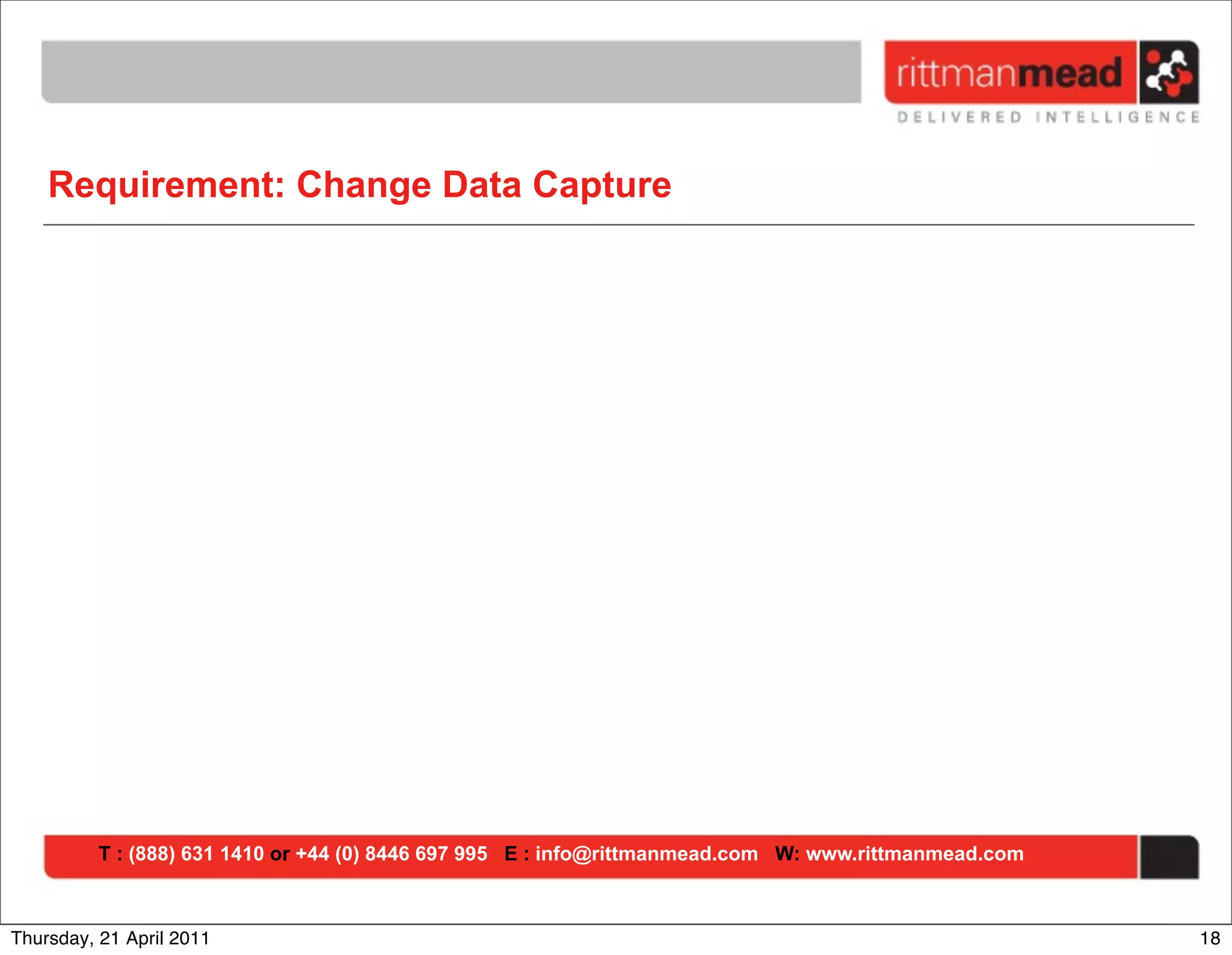 rittmanmead
DELIVERED INTELLIGENCE

Requirement: Change Data Capture

T : (888) 631 1410 or +44 (0) 8446 697 995 E : info@rittmanmead.com W: www.rittmanmead.com

Thursday, 21 April 2011

18